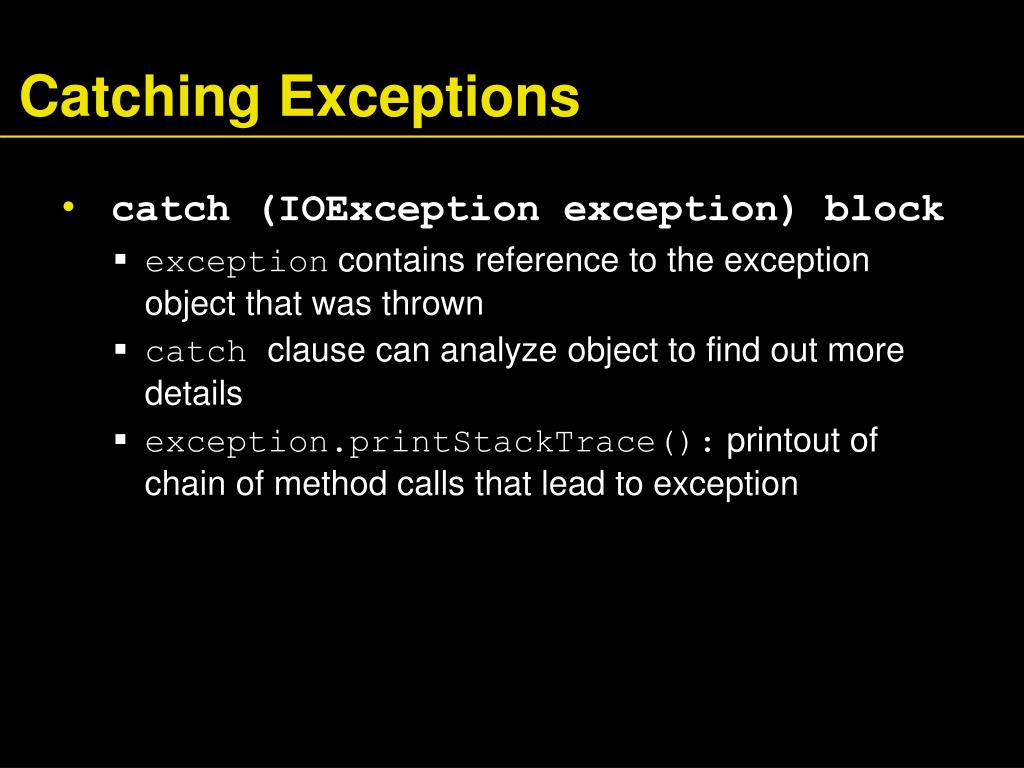 Catching Exceptions

• catch (IOException exception) block
  ▪ exception contains reference to the exception object that was thrown
  ▪ catch clause can analyze object to find out more details
  ▪ exception.printStackTrace(): printout of chain of method calls that lead to exception